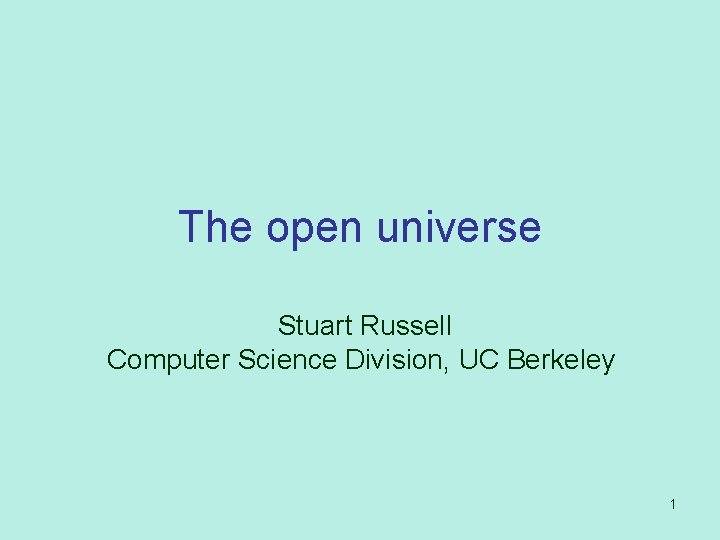 The open universe

Stuart Russell
Computer Science Division, UC Berkeley

1